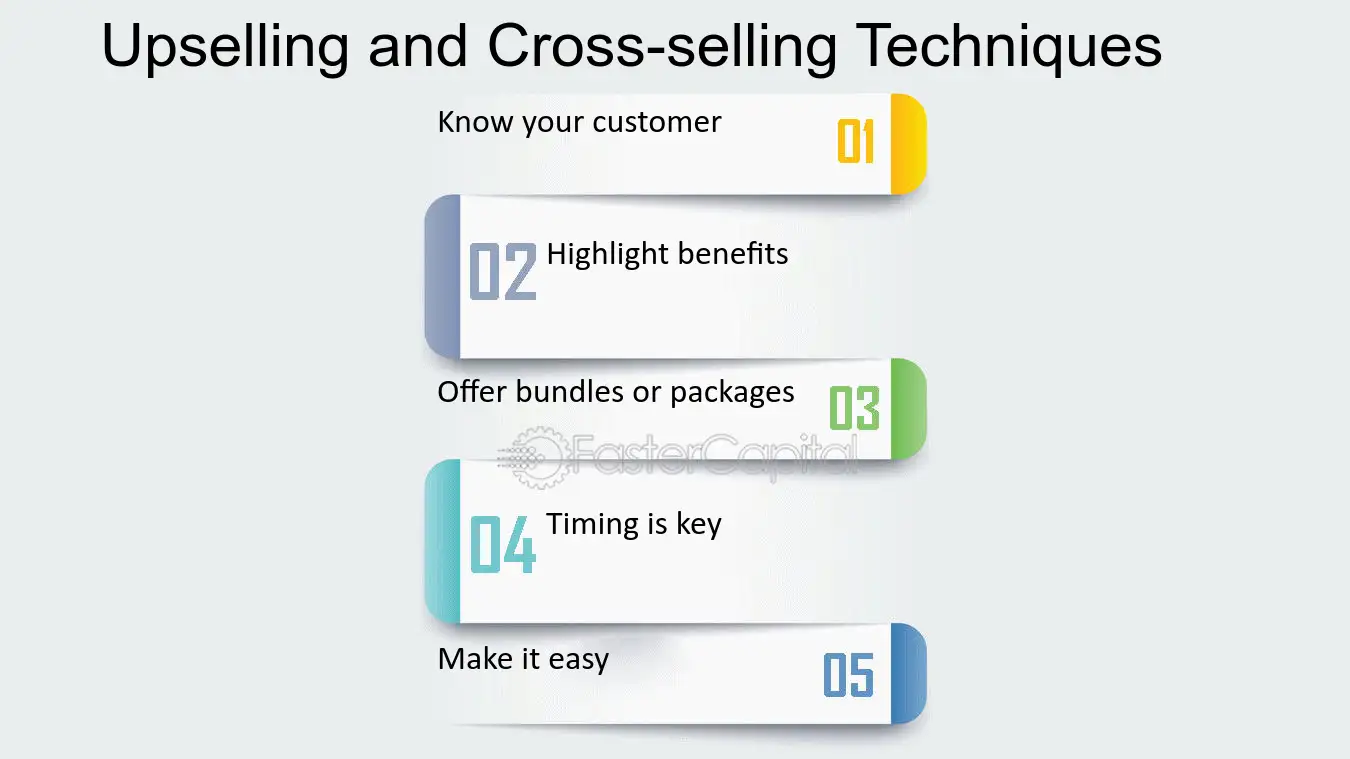 Upselling and Cross-selling Techniques

Know your customer
01

02
Highlight benefits

Offer bundles or packages
03

04
Timing is key

Make it easy
05

FasterCapital